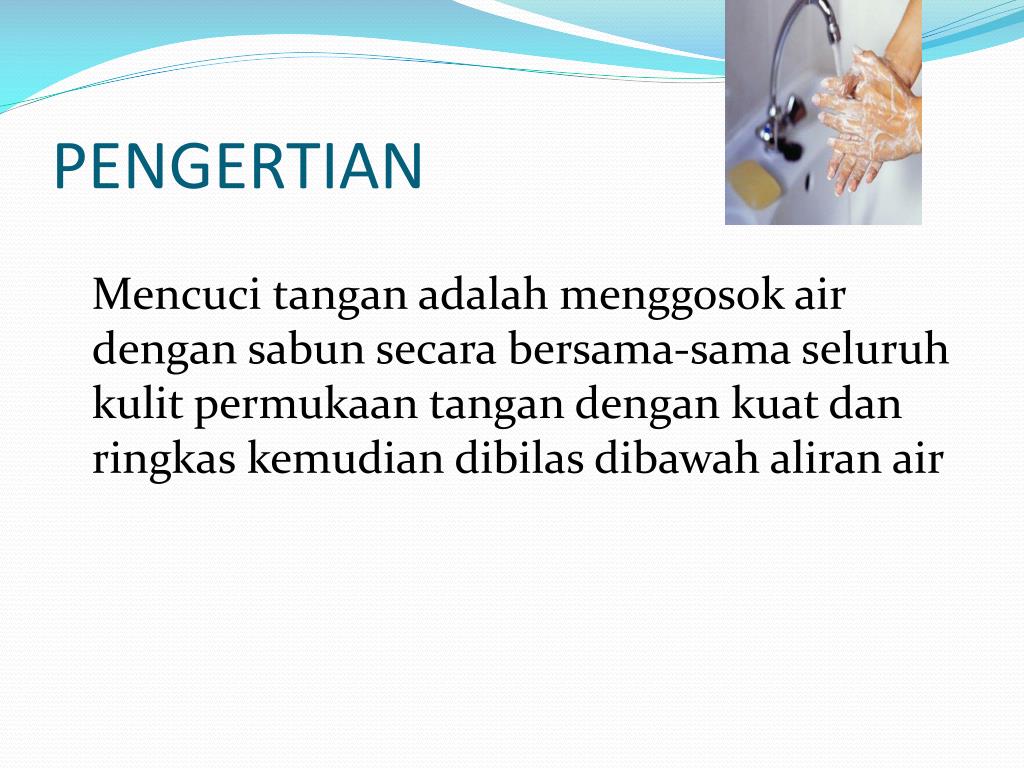 PENGERTIAN

Mencuci tangan adalah menggosok air dengan sabun secara bersama-sama seluruh kulit permukaan tangan dengan kuat dan ringkas kemudian dibilas dibawah aliran air